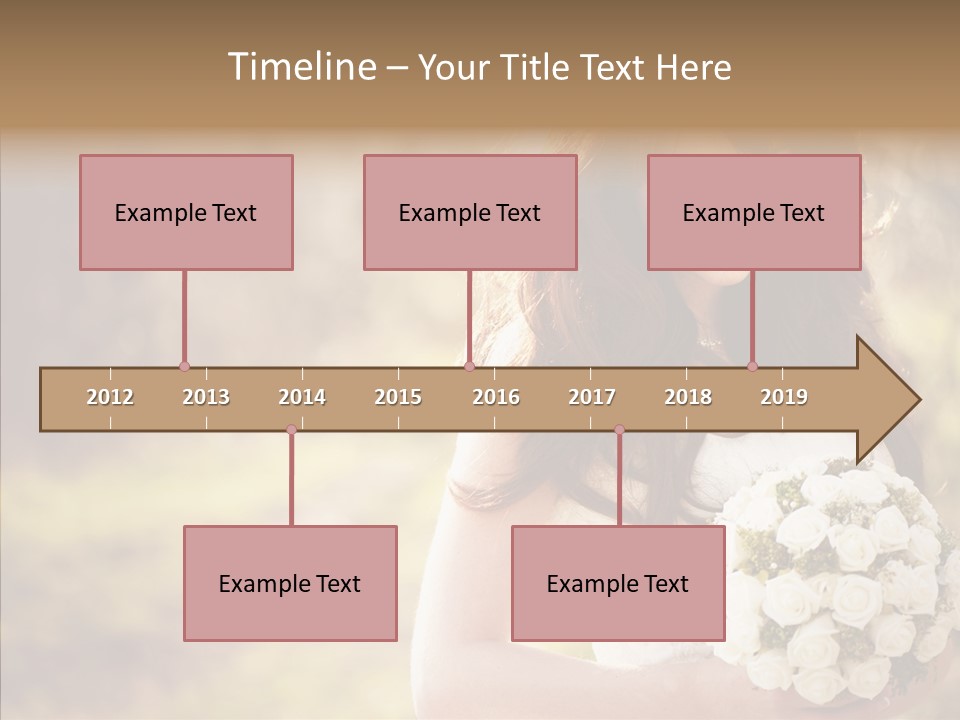 Timeline – Your Title Text Here

Example Text

Example Text

Example Text

2012 2013 2014 2015 2016 2017 2018 2019

Example Text

Example Text